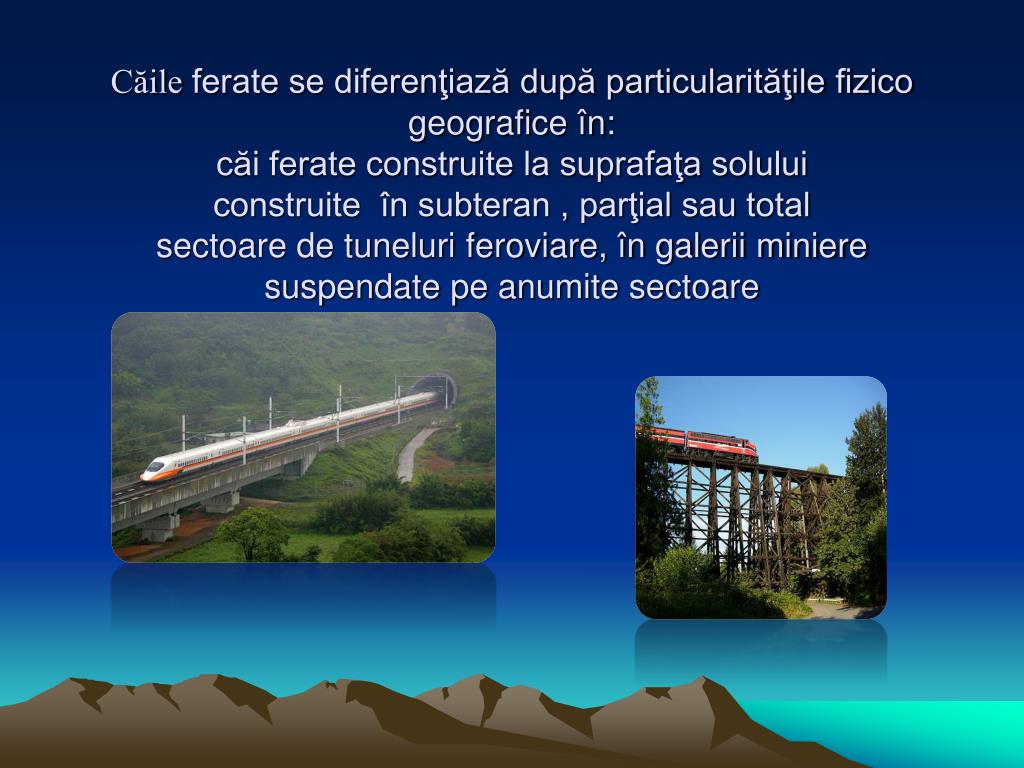 Căile ferate se diferenţiază după particularităţile fizico geografice în:
căi ferate construite la suprafaţa solului
construite  în subteran , parţial sau total
sectoare de tuneluri feroviare, în galerii miniere
suspendate pe anumite sectoare